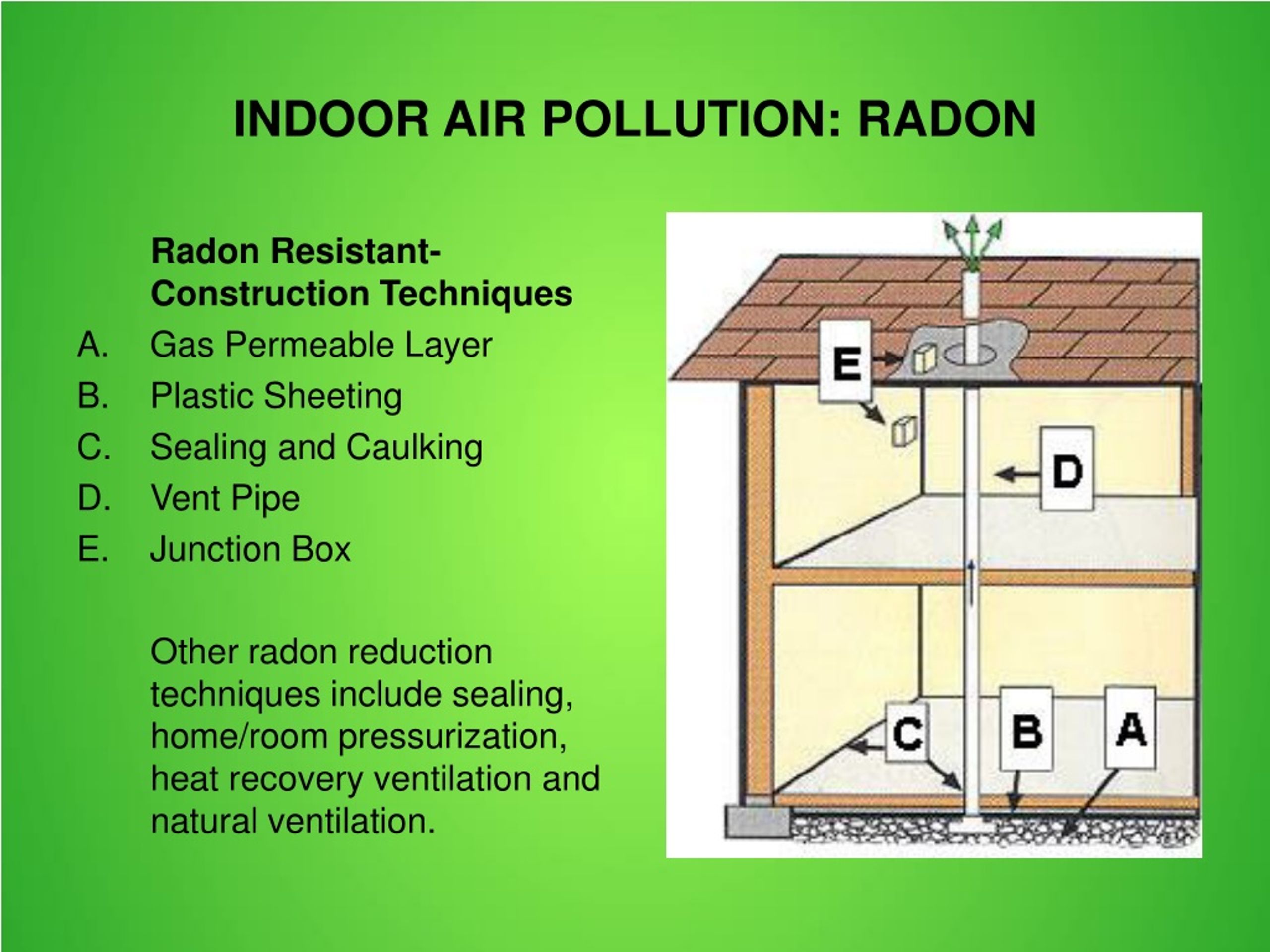 INDOOR AIR POLLUTION: RADON

Radon Resistant-Construction Techniques

A. Gas Permeable Layer
B. Plastic Sheeting
C. Sealing and Caulking
D. Vent Pipe
E. Junction Box

Other radon reduction techniques include sealing, home/room pressurization, heat recovery ventilation and natural ventilation.

E
D
C
B
A